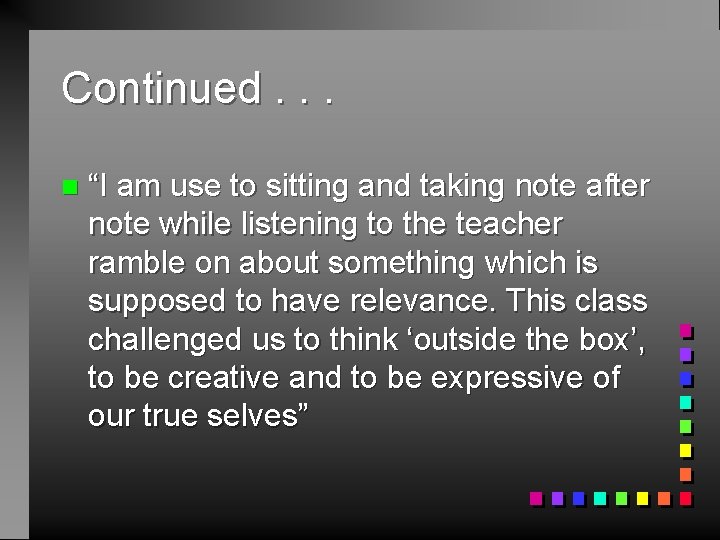 Continued . . .

“I am use to sitting and taking note after note while listening to the teacher ramble on about something which is supposed to have relevance. This class challenged us to think ‘outside the box’, to be creative and to be expressive of our true selves”